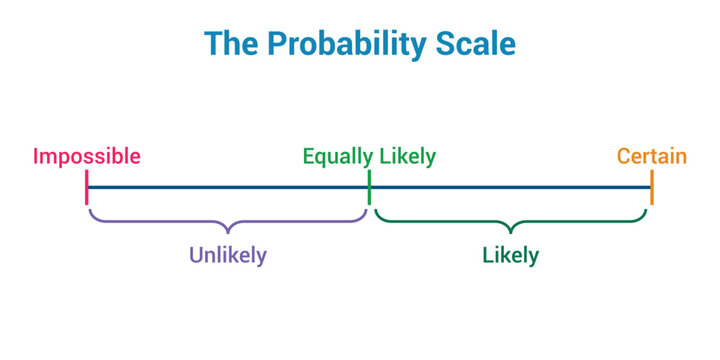 The Probability Scale

Impossible
Equally Likely
Certain

Unlikely
Likely